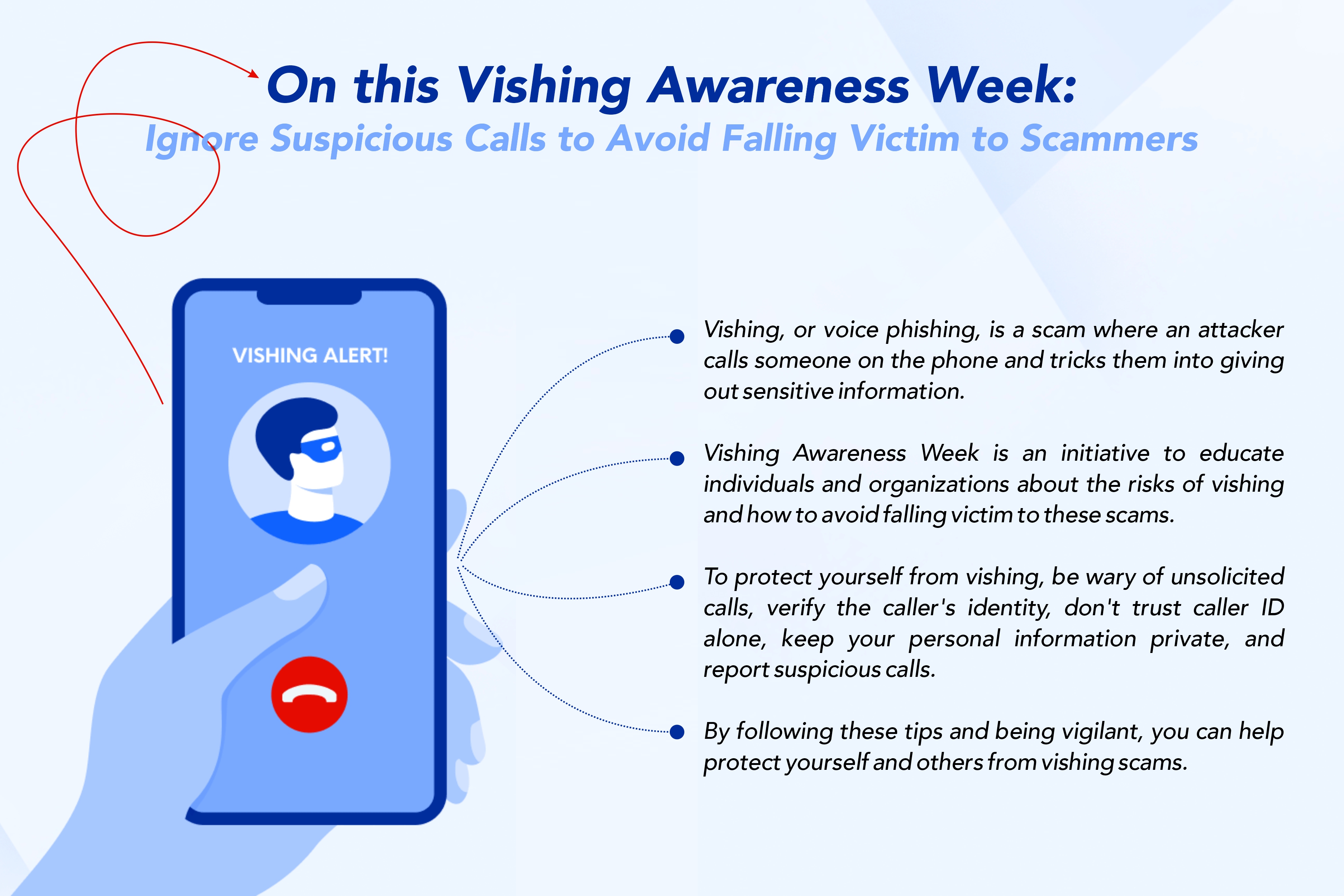 On this Vishing Awareness Week:
Ignore Suspicious Calls to Avoid Falling Victim to Scammers

VISHING ALERT!

Vishing, or voice phishing, is a scam where an attacker calls someone on the phone and tricks them into giving out sensitive information.

Vishing Awareness Week is an initiative to educate individuals and organizations about the risks of vishing and how to avoid falling victim to these scams.

To protect yourself from vishing, be wary of unsolicited calls, verify the caller's identity, don't trust caller ID alone, keep your personal information private, and report suspicious calls.

By following these tips and being vigilant, you can help protect yourself and others from vishing scams.